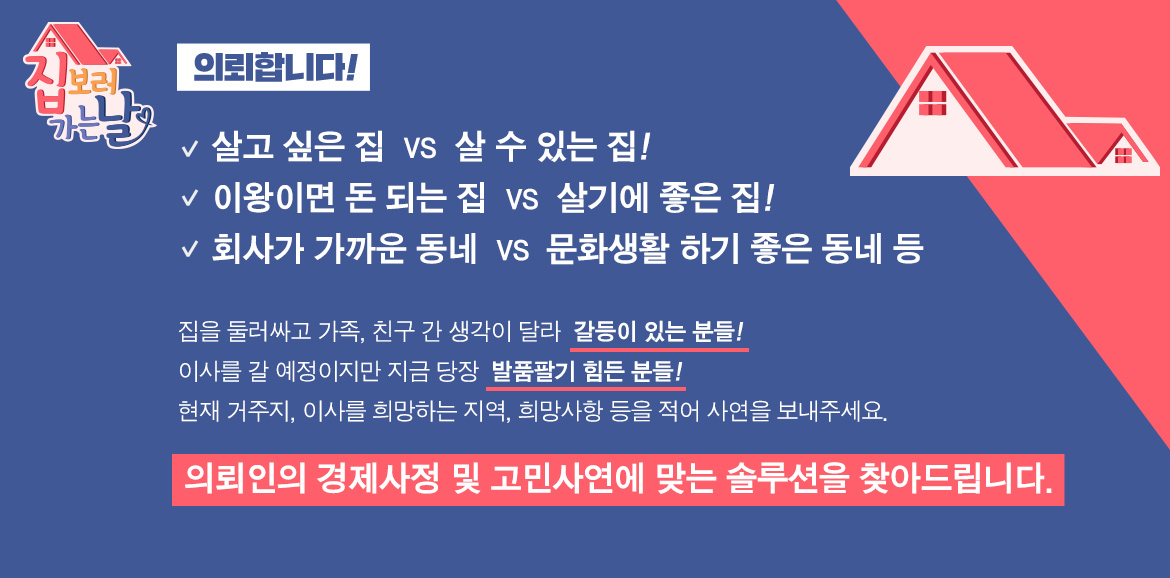 집보러 가는날

의뢰합니다!

✓ 살고 싶은 집 vs 살 수 있는 집!
✓ 이왕이면 돈 되는 집 vs 살기에 좋은 집!
✓ 회사가 가까운 동네 vs 문화생활 하기 좋은 동네 등

집을 둘러싸고 가족, 친구 간 생각이 달라 갈등이 있는 분들!
이사를 갈 예정이지만 지금 당장 발품팔기 힘든 분들!
현재 거주지, 이사를 희망하는 지역, 희망사항 등을 적어 사연을 보내주세요.

의뢰인의 경제사정 및 고민사연에 맞는 솔루션을 찾아드립니다.